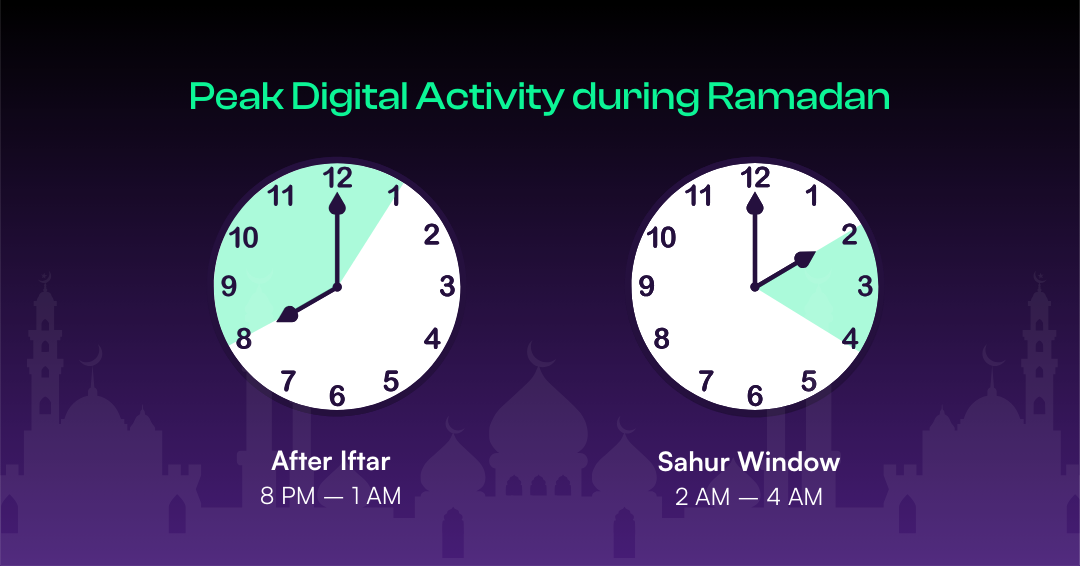 Peak Digital Activity during Ramadan

12
1
2
3
4
5
6
7
8
9
10
11

After Iftar
8 PM — 1 AM

12
1
2
3
4
5
6
7
8
9
10
11

Sahur Window
2 AM — 4 AM